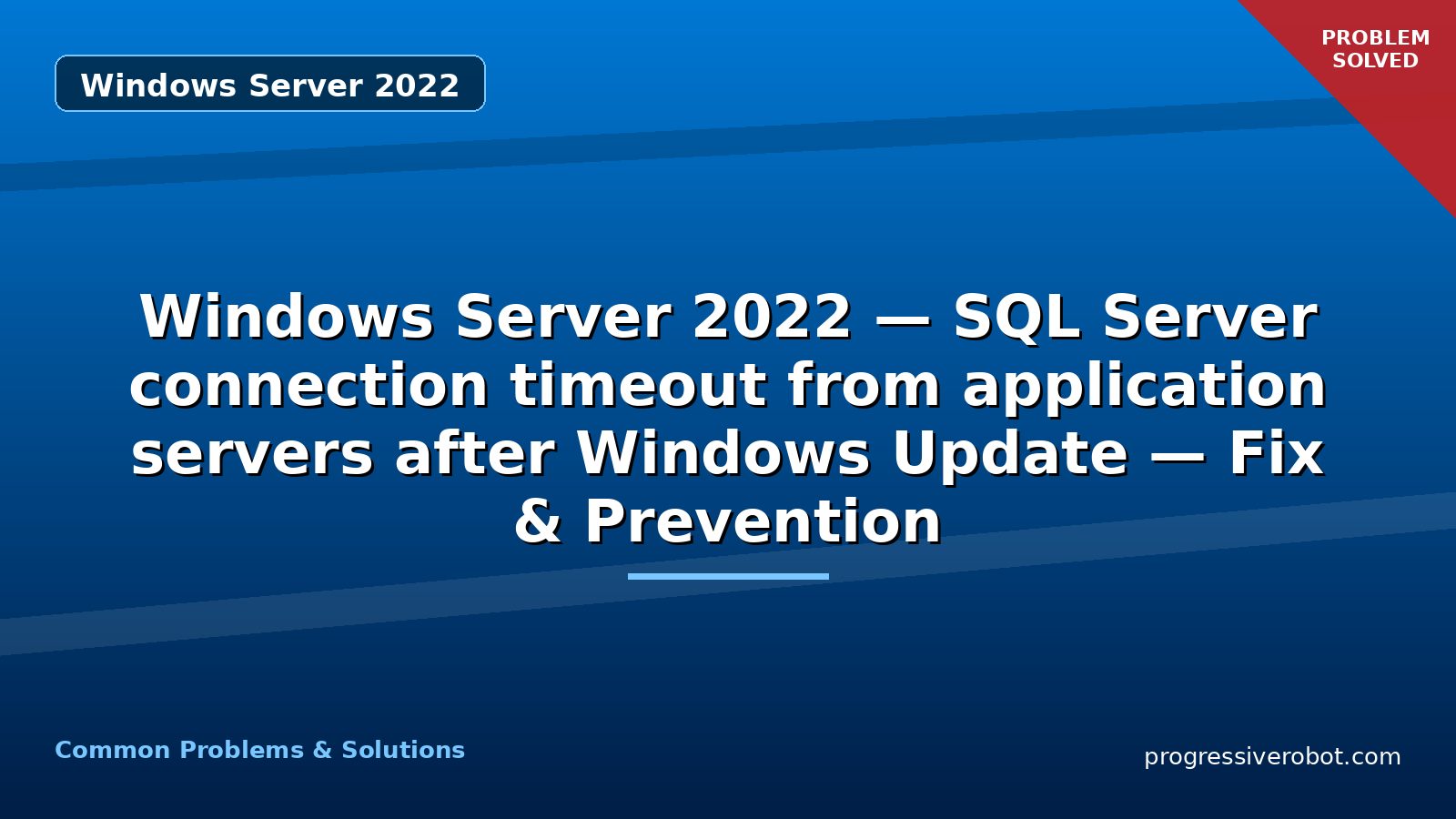 Windows Server 2022

PROBLEM SOLVED

Windows Server 2022 — SQL Server connection timeout from application servers after Windows Update — Fix & Prevention

Common Problems & Solutions

progressiverobot.com